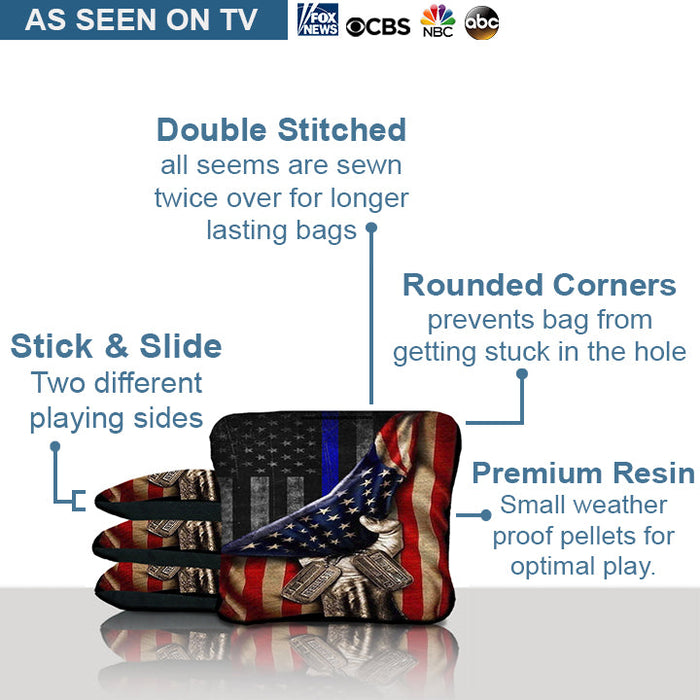 AS SEEN ON TV

FOX NEWS CBS NBC abc

Double Stitched
all seems are sewn twice over for longer lasting bags

Rounded Corners
prevents bag from getting stuck in the hole

Stick & Slide
Two different playing sides

Premium Resin
Small weather proof pellets for optimal play.